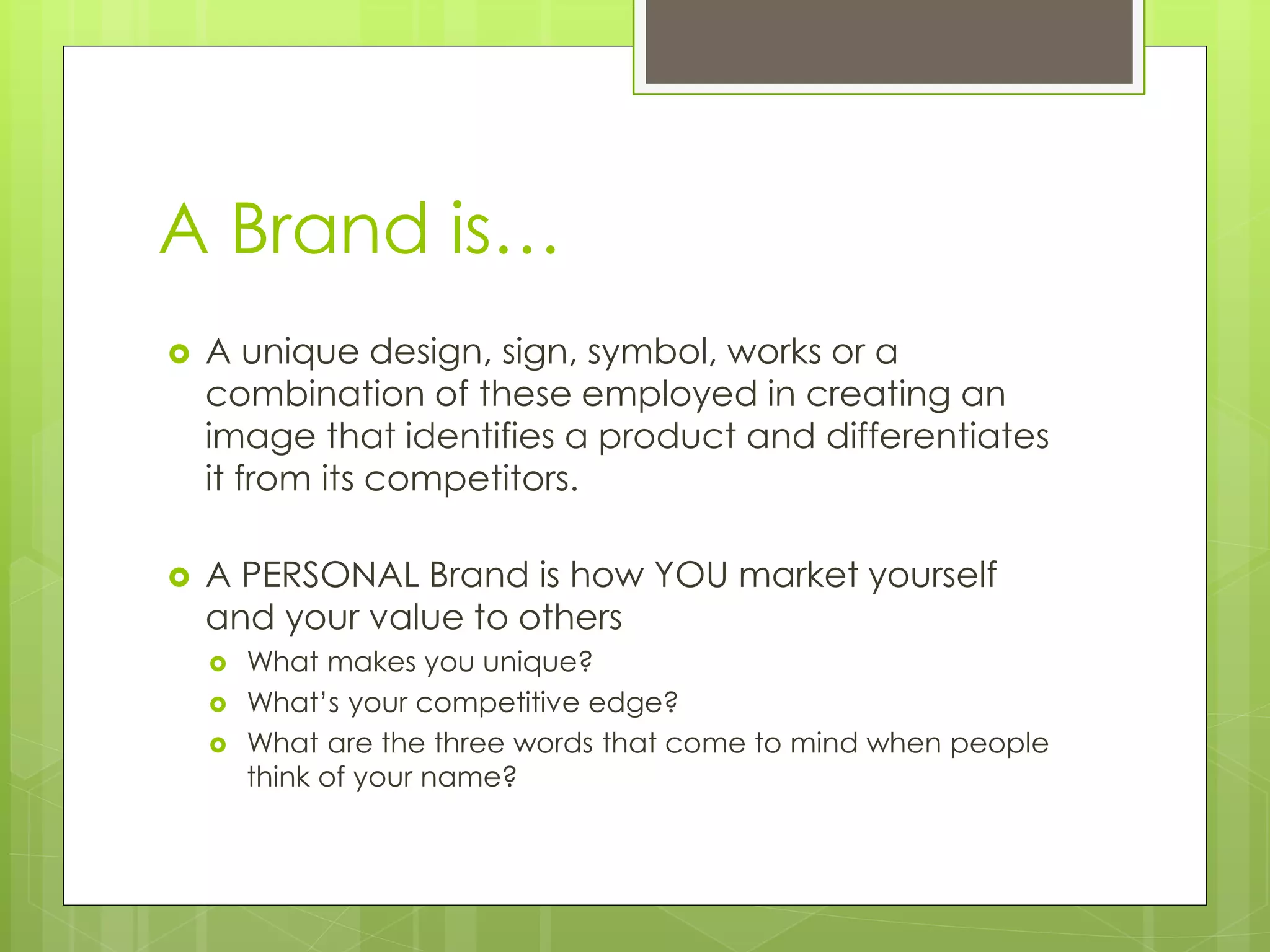 A Brand is…

A unique design, sign, symbol, works or a combination of these employed in creating an image that identifies a product and differentiates it from its competitors.

A PERSONAL Brand is how YOU market yourself and your value to others

What makes you unique?

What's your competitive edge?

What are the three words that come to mind when people think of your name?